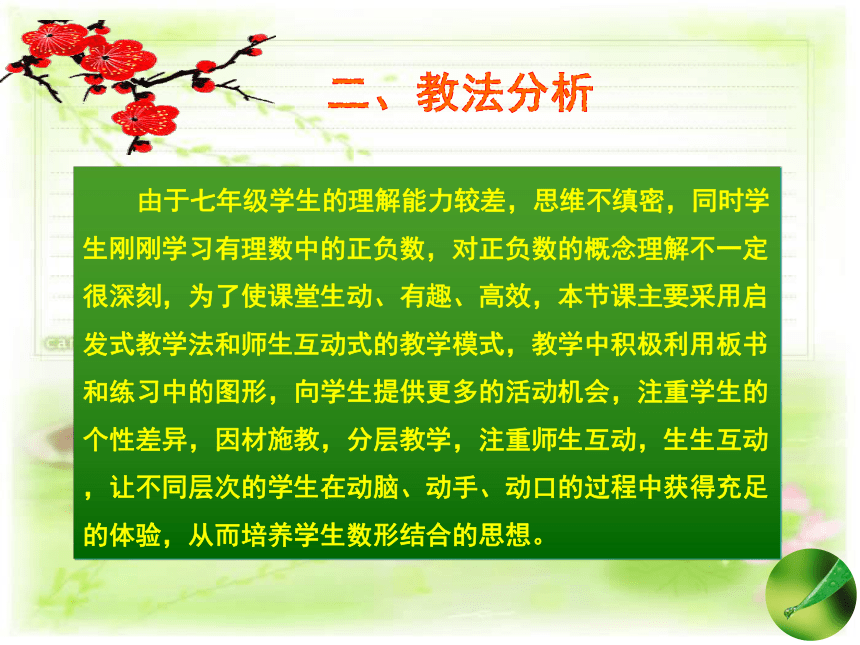 二、教法分析

由于七年级学生的理解能力较差，思维不缜密，同时学生刚刚学习有理数中的正负数，对正负数的概念理解不一定很深刻，为了使课堂生动、有趣、高效，本节课主要采用启发式教学法和师生互动式的教学模式，教学中积极利用板书和练习中的图形，向学生提供更多的活动机会，注重学生的个性差异，因材施教，分层教学，注重师生互动，生生互动，让不同层次的学生在动脑、动手、动口的过程中获得充足的体验，从而培养学生数形结合的思想。